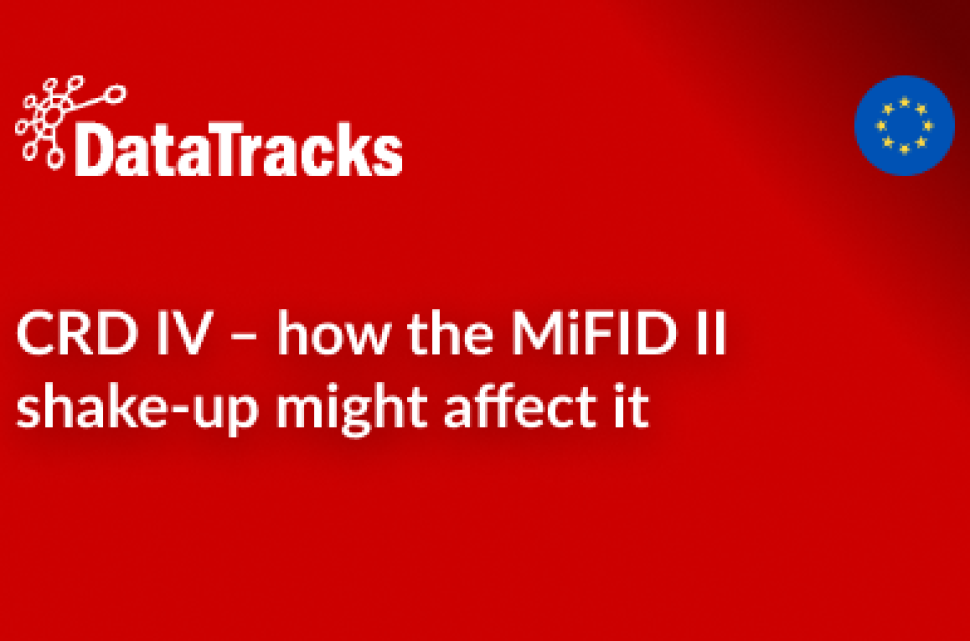 DataTracks

CRD IV – how the MiFID II shake-up might affect it